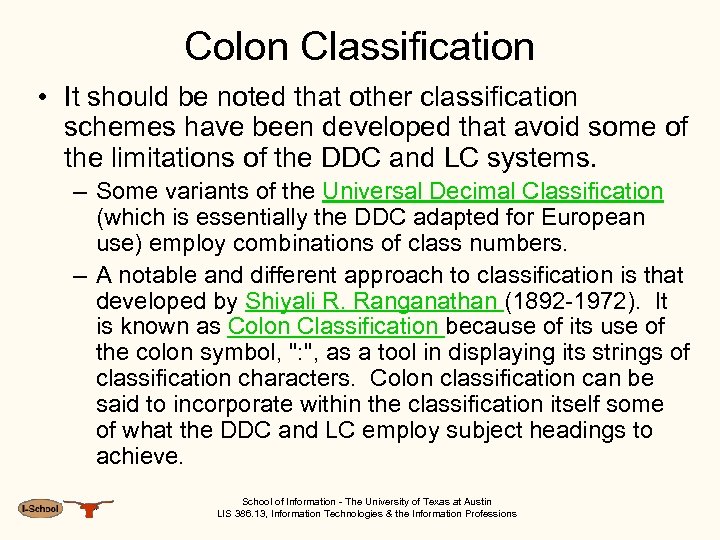 Colon Classification

• It should be noted that other classification schemes have been developed that avoid some of the limitations of the DDC and LC systems.

– Some variants of the Universal Decimal Classification (which is essentially the DDC adapted for European use) employ combinations of class numbers.

– A notable and different approach to classification is that developed by Shiyali R. Ranganathan (1892-1972). It is known as Colon Classification because of its use of the colon symbol, ":", as a tool in displaying its strings of classification characters. Colon classification can be said to incorporate within the classification itself some of what the DDC and LC employ subject headings to achieve.

I-School

School of Information - The University of Texas at Austin
LIS 386.13, Information Technologies & the Information Professions